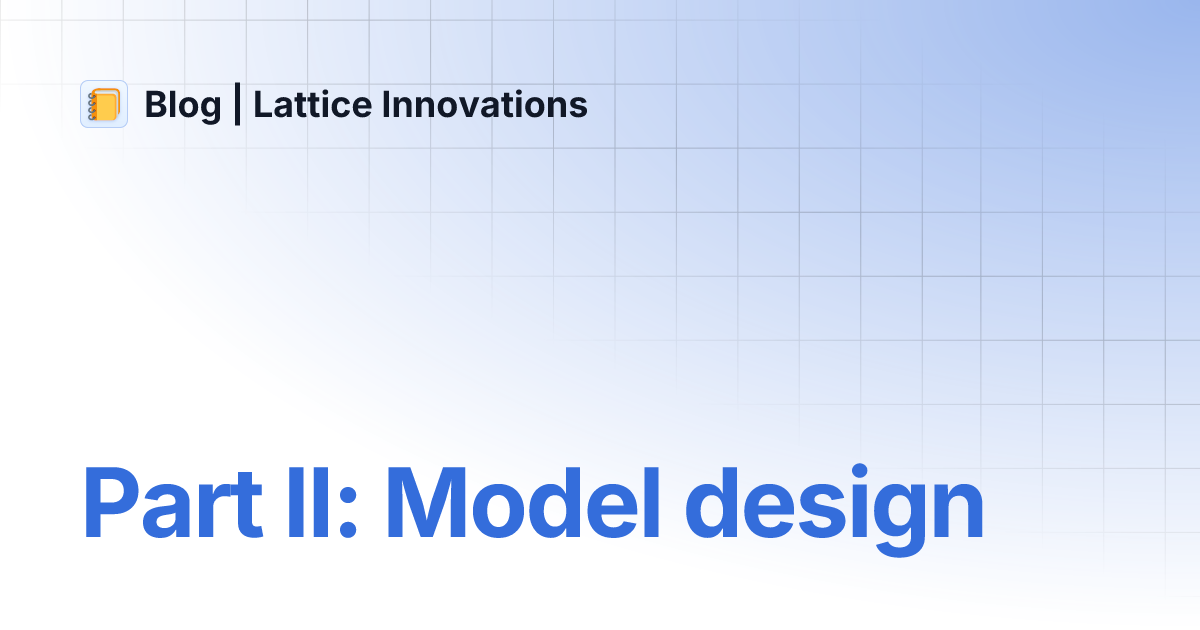 Blog | Lattice Innovations

Part II: Model design